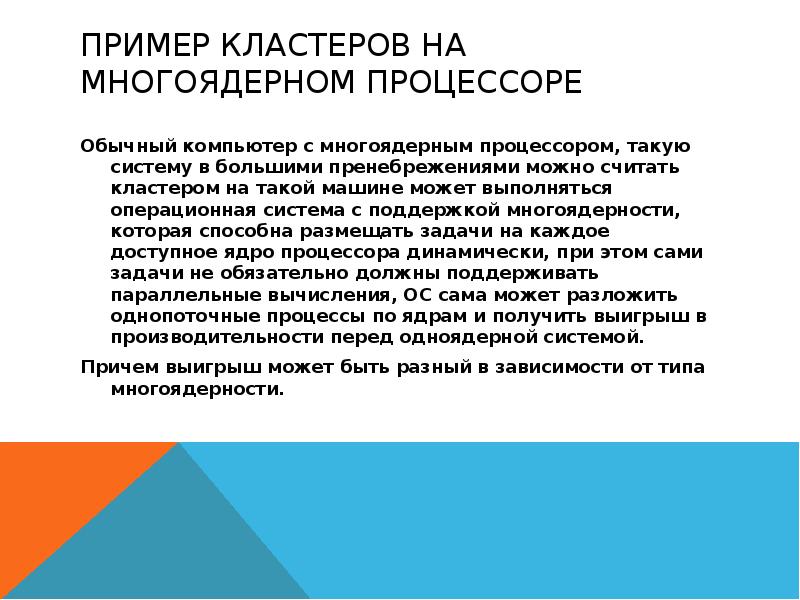 ПРИМЕР КЛАСТЕРОВ НА МНОГОЯДЕРНОМ ПРОЦЕССОРЕ

Обычный компьютер с многоядерным процессором, такую систему в большими пренебрежениями можно считать кластером на такой машине может выполняться операционная система с поддержкой многоядерности, которая способна размещать задачи на каждое доступное ядро процессора динамически, при этом сами задачи не обязательно должны поддерживать параллельные вычисления, ОС сама может разложить однопоточные процессы по ядрам и получить выигрыш в производительности перед одноядерной системой.

Причем выигрыш может быть разный в зависимости от типа многоядерности.